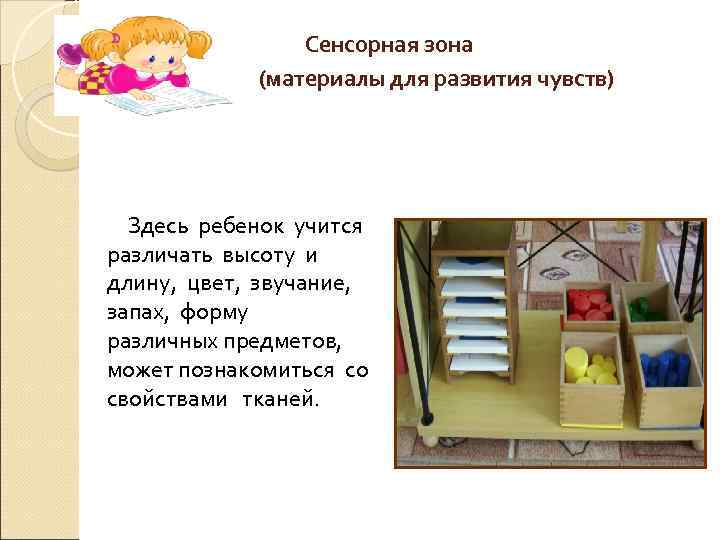 Сенсорная зона
(материалы для развития чувств)

Здесь ребенок учится различать высоту и длину, цвет, звучание, запах, форму различных предметов, может познакомиться со свойствами тканей.